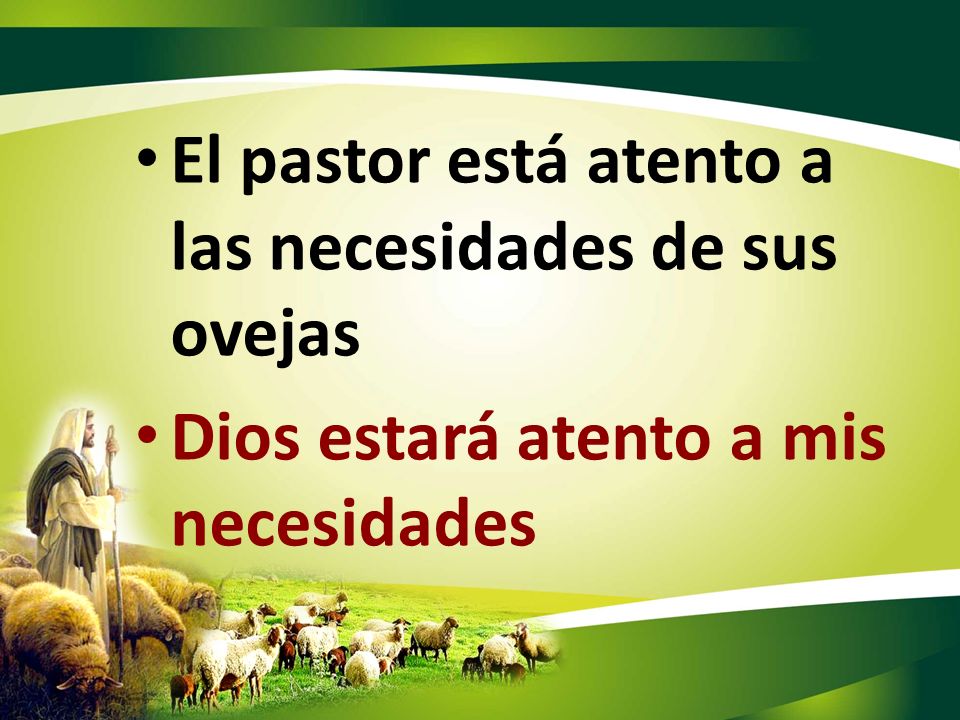 • El pastor está atento a las necesidades de sus ovejas

• Dios estará atento a mis necesidades